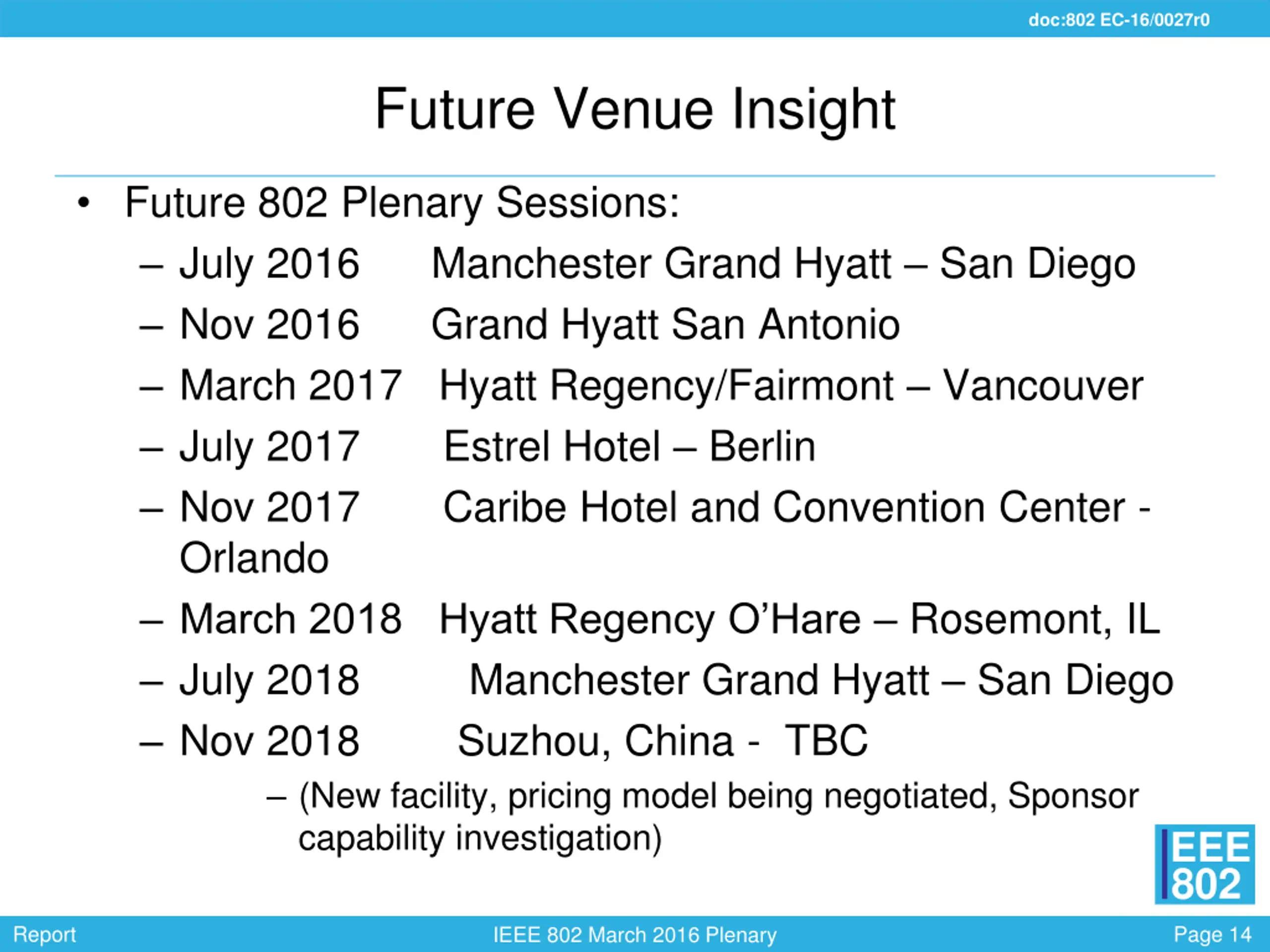 doc:802 EC-16/0027r0

Future Venue Insight

• Future 802 Plenary Sessions:
– July 2016 Manchester Grand Hyatt – San Diego
– Nov 2016 Grand Hyatt San Antonio
– March 2017 Hyatt Regency/Fairmont – Vancouver
– July 2017 Estrel Hotel – Berlin
– Nov 2017 Caribe Hotel and Convention Center - Orlando
– March 2018 Hyatt Regency O'Hare – Rosemont, IL
– July 2018 Manchester Grand Hyatt – San Diego
– Nov 2018 Suzhou, China - TBC
– (New facility, pricing model being negotiated, Sponsor capability investigation)

IEEE 802

Report IEEE 802 March 2016 Plenary Page 14